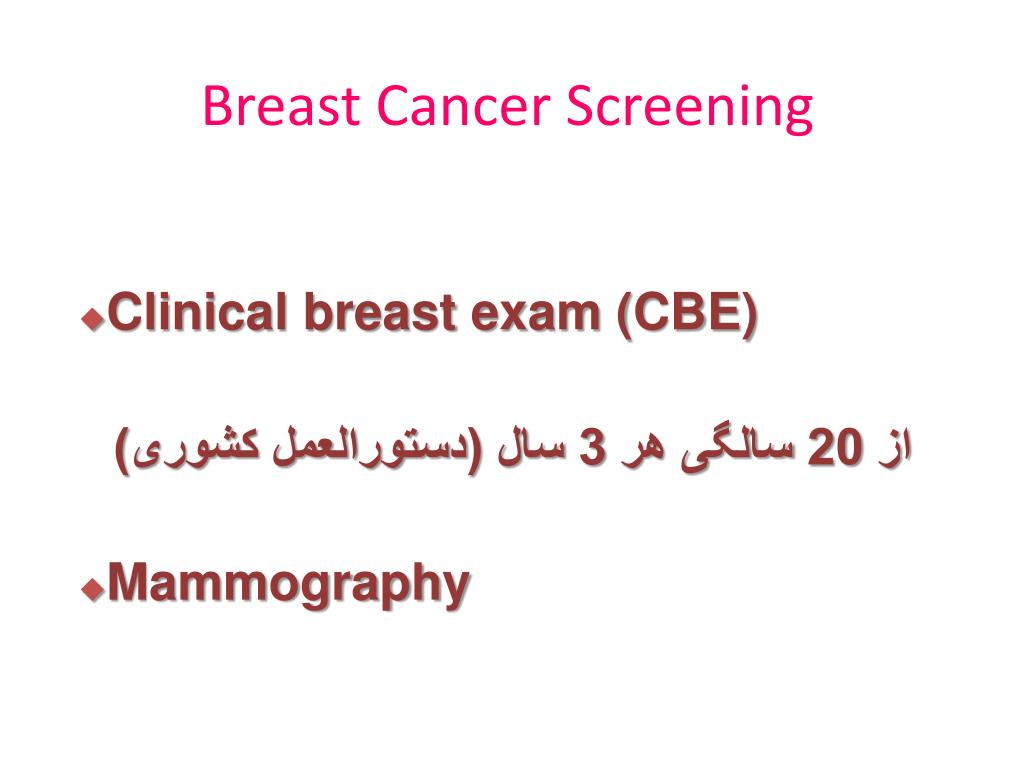 Breast Cancer Screening

Clinical breast exam (CBE)

از 20 سالگی هر 3 سال (دستورالعمل کشوری)

Mammography